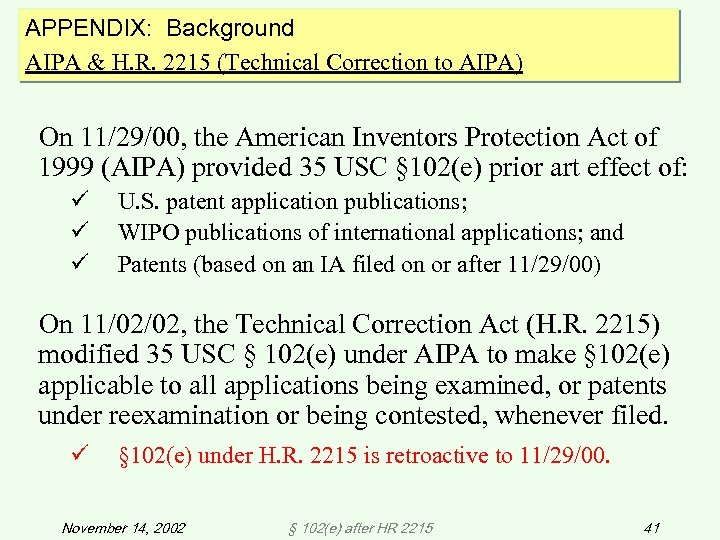 APPENDIX: Background
AIPA & H.R. 2215 (Technical Correction to AIPA)

On 11/29/00, the American Inventors Protection Act of 1999 (AIPA) provided 35 USC §102(e) prior art effect of:
✓ U.S. patent application publications;
✓ WIPO publications of international applications; and
✓ Patents (based on an IA filed on or after 11/29/00)

On 11/02/02, the Technical Correction Act (H.R. 2215) modified 35 USC § 102(e) under AIPA to make §102(e) applicable to all applications being examined, or patents under reexamination or being contested, whenever filed.
✓ §102(e) under H.R. 2215 is retroactive to 11/29/00.

November 14, 2002 § 102(e) after HR 2215 41